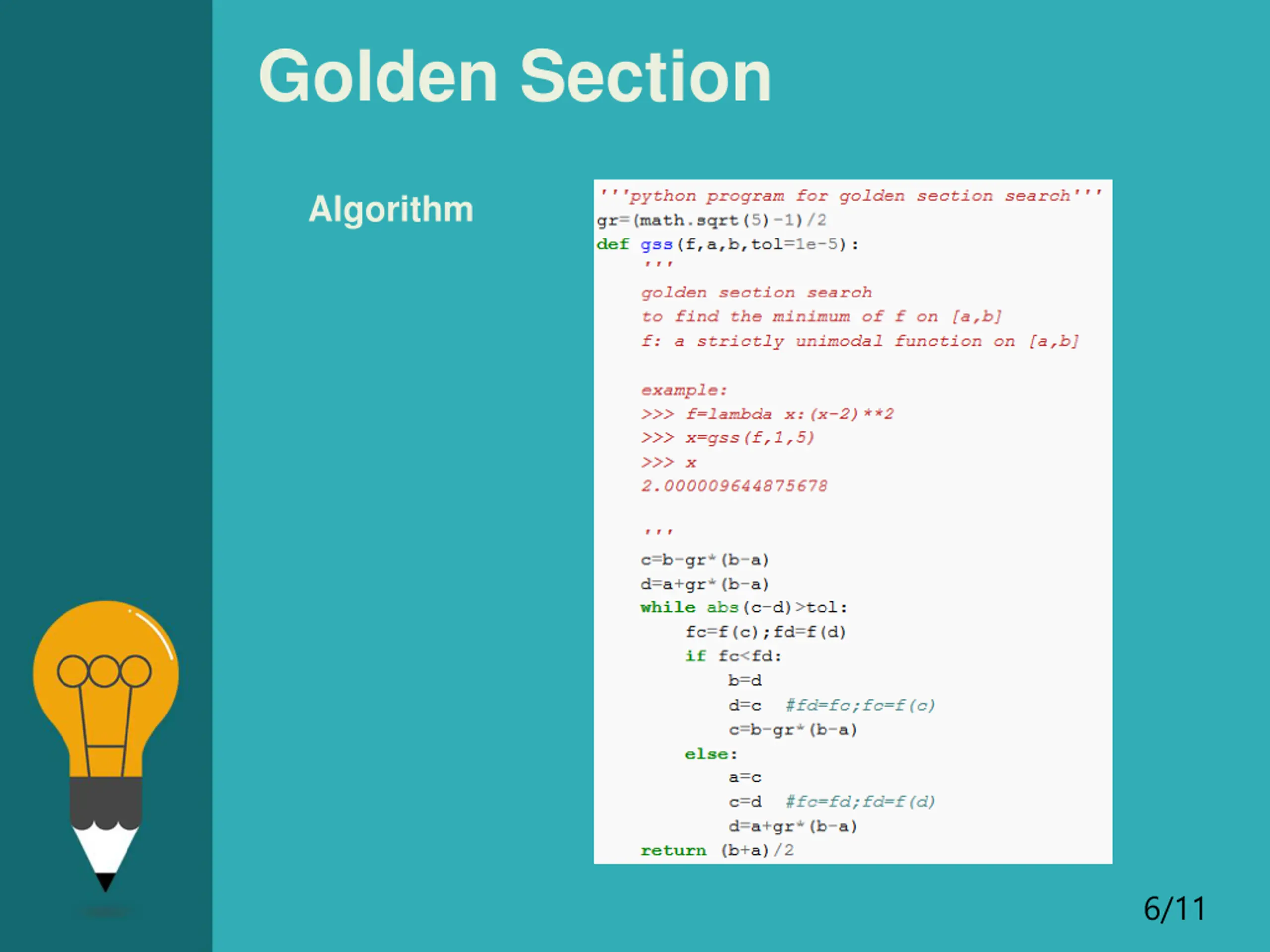 Golden Section

Algorithm

'''python program for golden section search'''
gr=(math.sqrt(5)-1)/2
def gss(f,a,b,tol=1e-5):
    '''
    golden section search
    to find the minimum of f on [a,b]
    f: a strictly unimodal function on [a,b]

    example:
    >>> f=lambda x:(x-2)**2
    >>> x=gss(f,1,5)
    >>> x
    2.000009644875678

    '''
    c=b-gr*(b-a)
    d=a+gr*(b-a)
    while abs(c-d)>tol:
        fc=f(c);fd=f(d)
        if fc<fd:
            b=d
            d=c   #fd=fc;fc=f(c)
            c=b-gr*(b-a)
        else:
            a=c
            c=d   #fc=fd;fd=f(d)
            d=a+gr*(b-a)
    return (b+a)/2

6/11